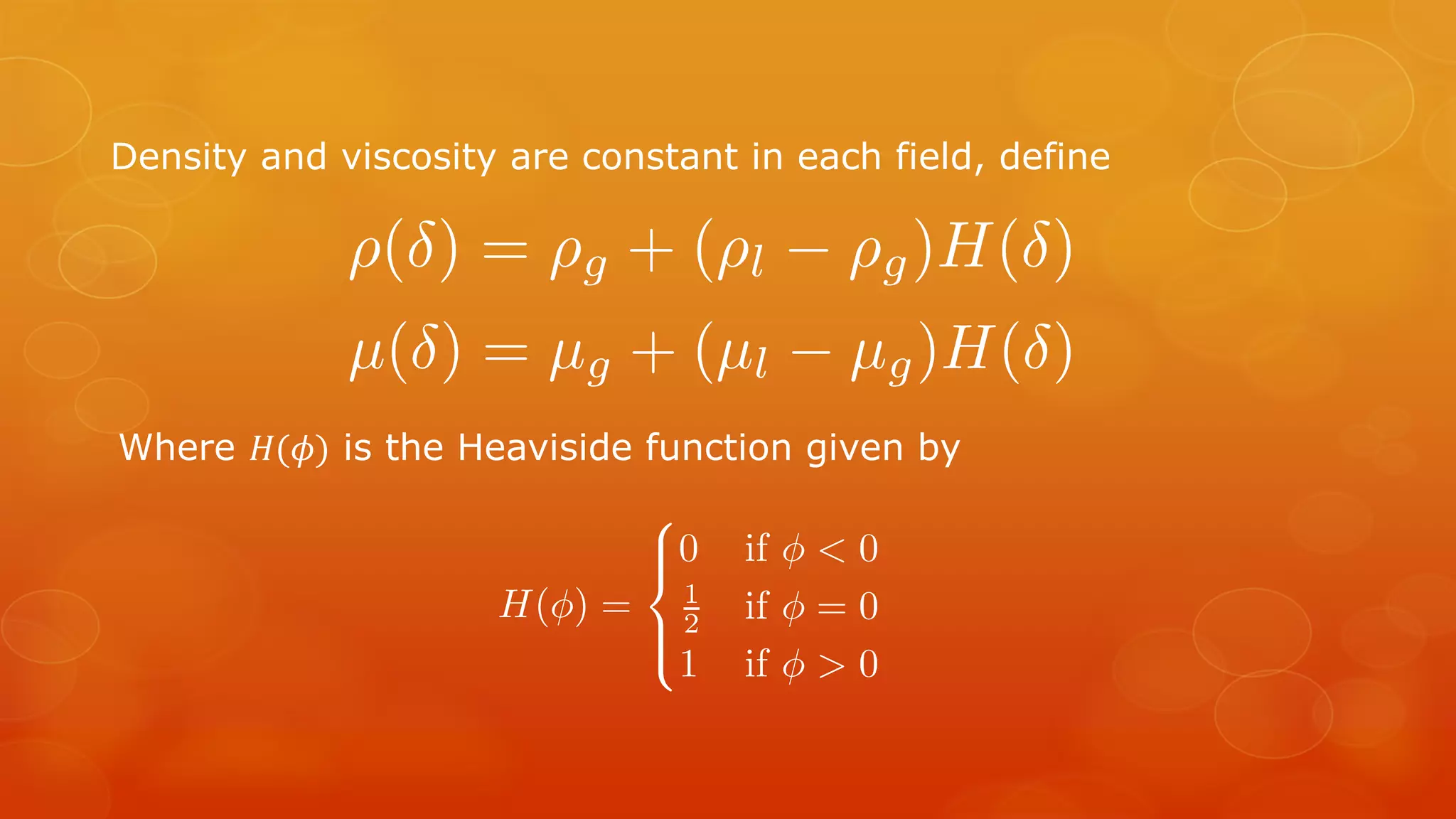 Density and viscosity are constant in each field, define

$\rho(\delta) = \rho_g + (\rho_l - \rho_g)H(\delta)$

$\mu(\delta) = \mu_g + (\mu_l - \mu_g)H(\delta)$

Where $H(\phi)$ is the Heaviside function given by

$H(\phi) = \begin{cases} 0 & \text{if } \phi < 0 \\ \frac{1}{2} & \text{if } \phi = 0 \\ 1 & \text{if } \phi > 0 \end{cases}$